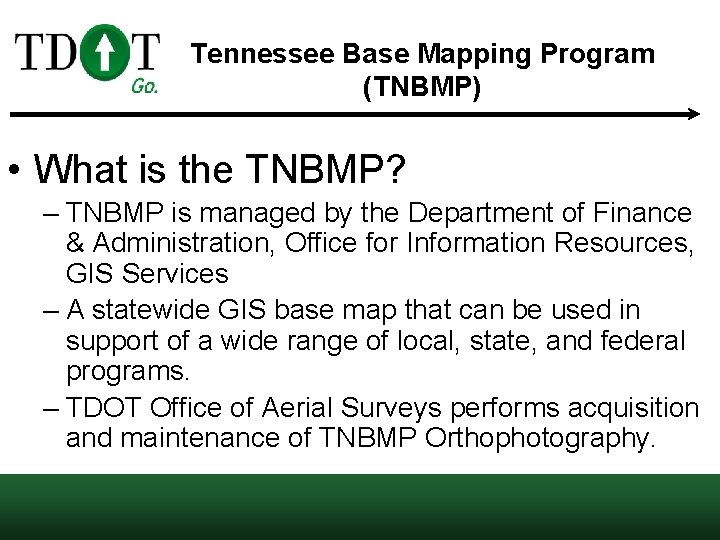 TDOT
Go.

Tennessee Base Mapping Program (TNBMP)

• What is the TNBMP?
– TNBMP is managed by the Department of Finance & Administration, Office for Information Resources, GIS Services
– A statewide GIS base map that can be used in support of a wide range of local, state, and federal programs.
– TDOT Office of Aerial Surveys performs acquisition and maintenance of TNBMP Orthophotography.